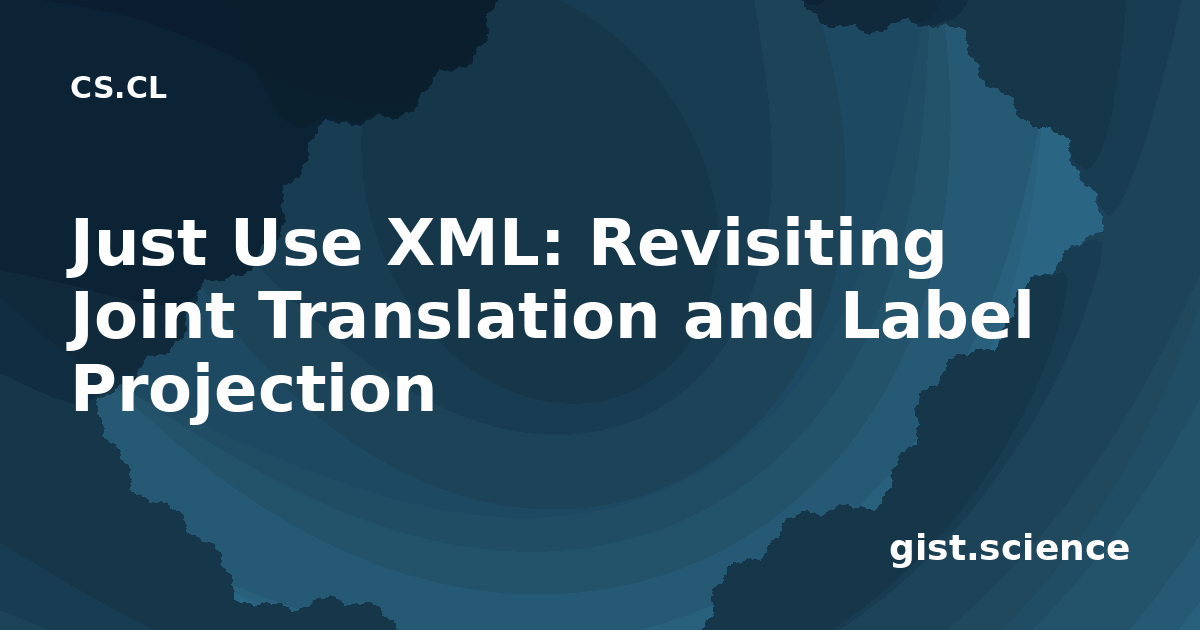 CS.CL

Just Use XML: Revisiting Joint Translation and Label Projection

gist.science